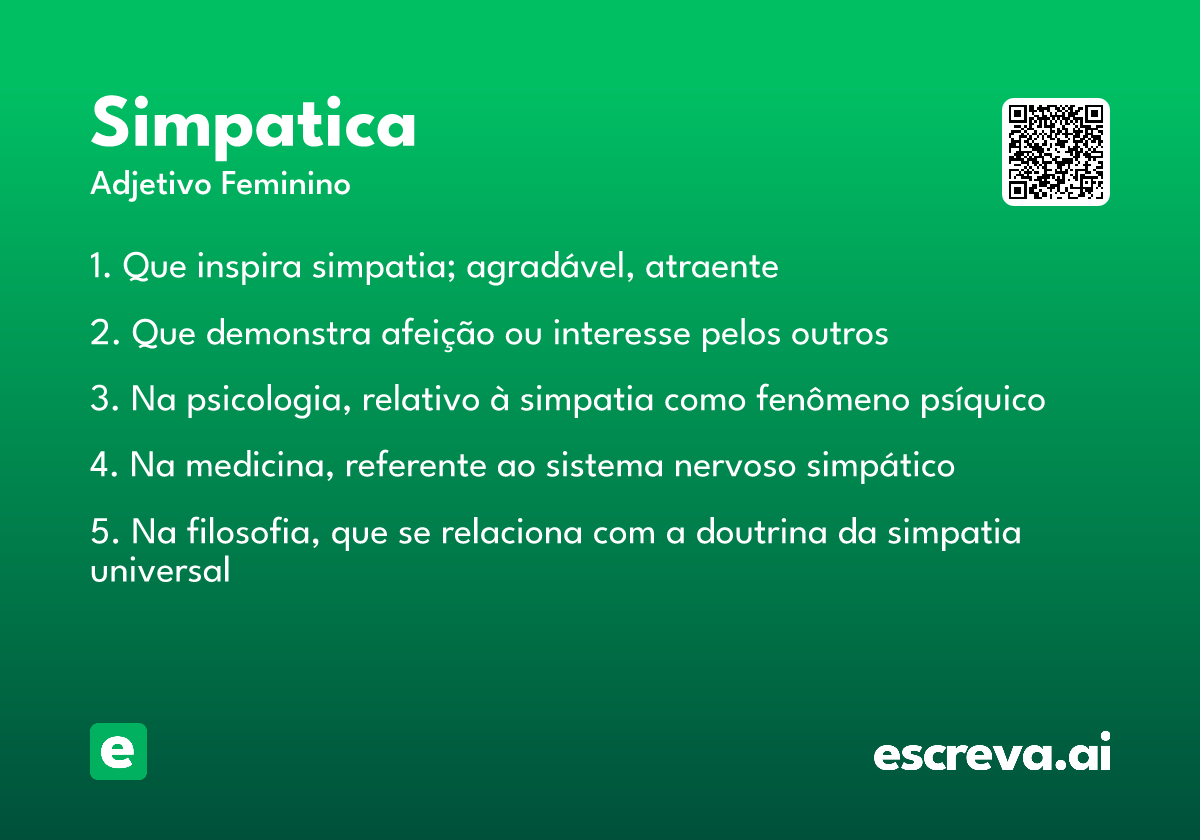 Simpatica
Adjetivo Feminino

1. Que inspira simpatia; agradável, atraente

2. Que demonstra afeição ou interesse pelos outros

3. Na psicologia, relativo à simpatia como fenômeno psíquico

4. Na medicina, referente ao sistema nervoso simpático

5. Na filosofia, que se relaciona com a doutrina da simpatia universal

e

escreva.ai